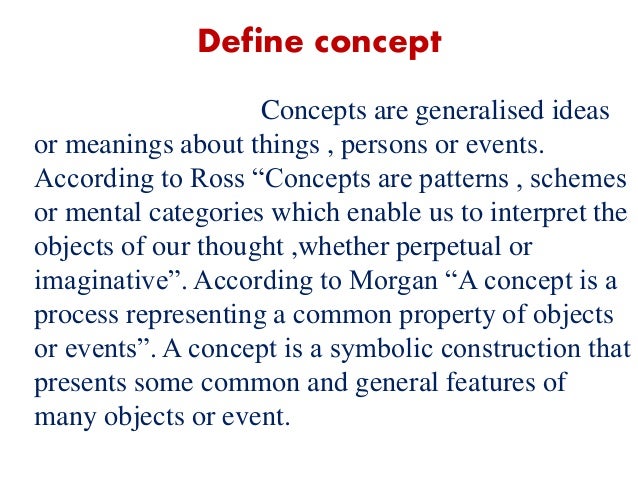 Define concept

Concepts are generalised ideas or meanings about things , persons or events. According to Ross “Concepts are patterns , schemes or mental categories which enable us to interpret the objects of our thought ,whether perpetual or imaginative”. According to Morgan “A concept is a process representing a common property of objects or events”. A concept is a symbolic construction that presents some common and general features of many objects or event.